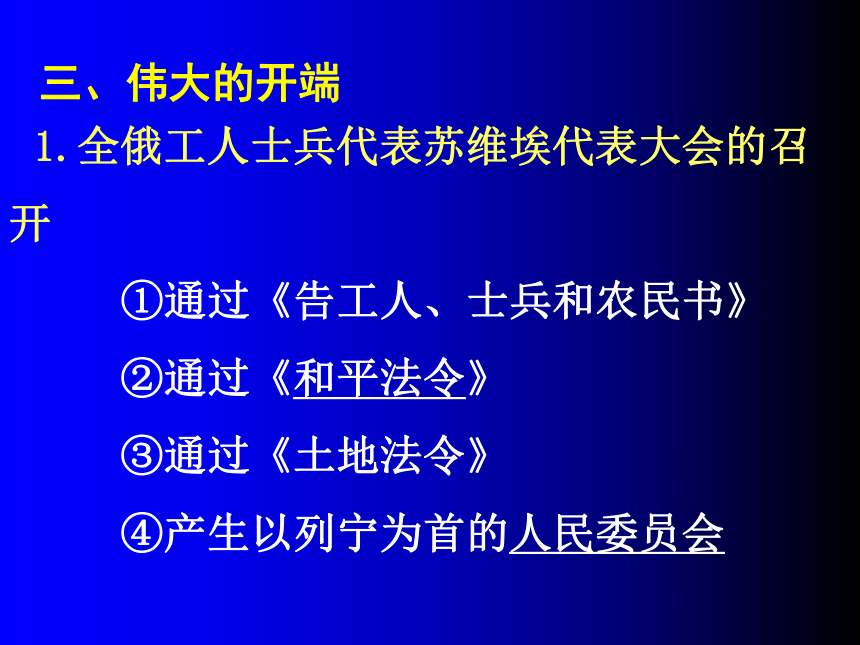 三、伟大的开端

1. 全俄工人士兵代表苏维埃代表大会的召开

①通过《告工人、士兵和农民书》

②通过《和平法令》

③通过《土地法令》

④产生以列宁为首的人民委员会